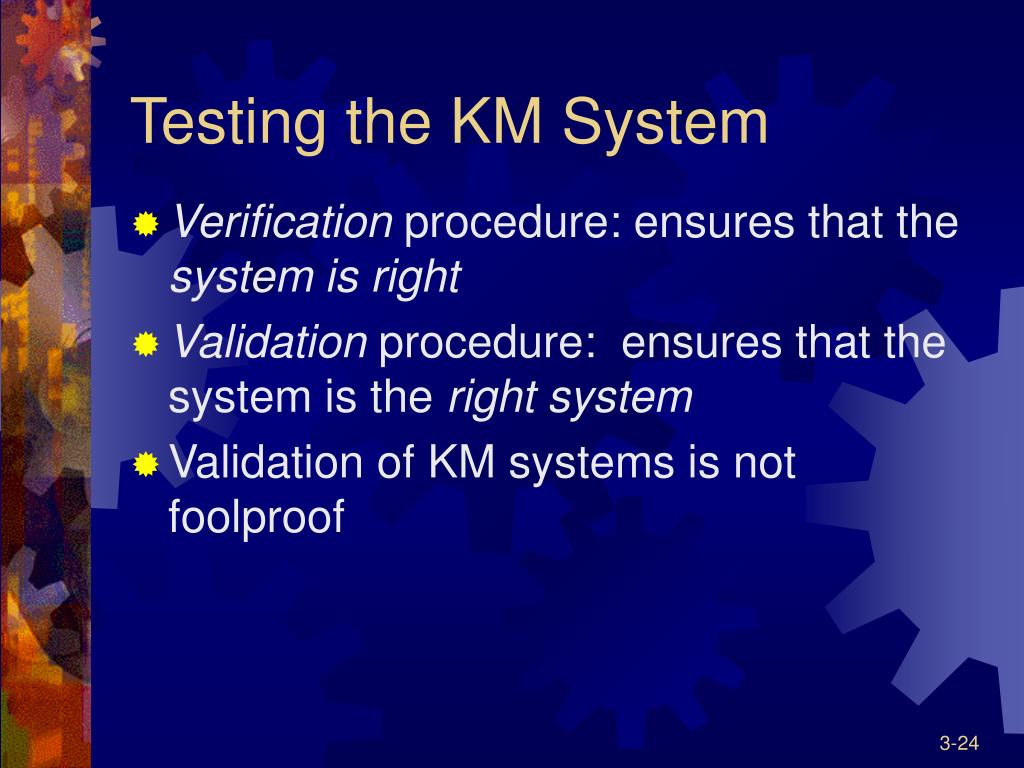 Testing the KM System

Verification procedure: ensures that the system is right

Validation procedure:  ensures that the system is the right system

Validation of KM systems is not foolproof

3-24